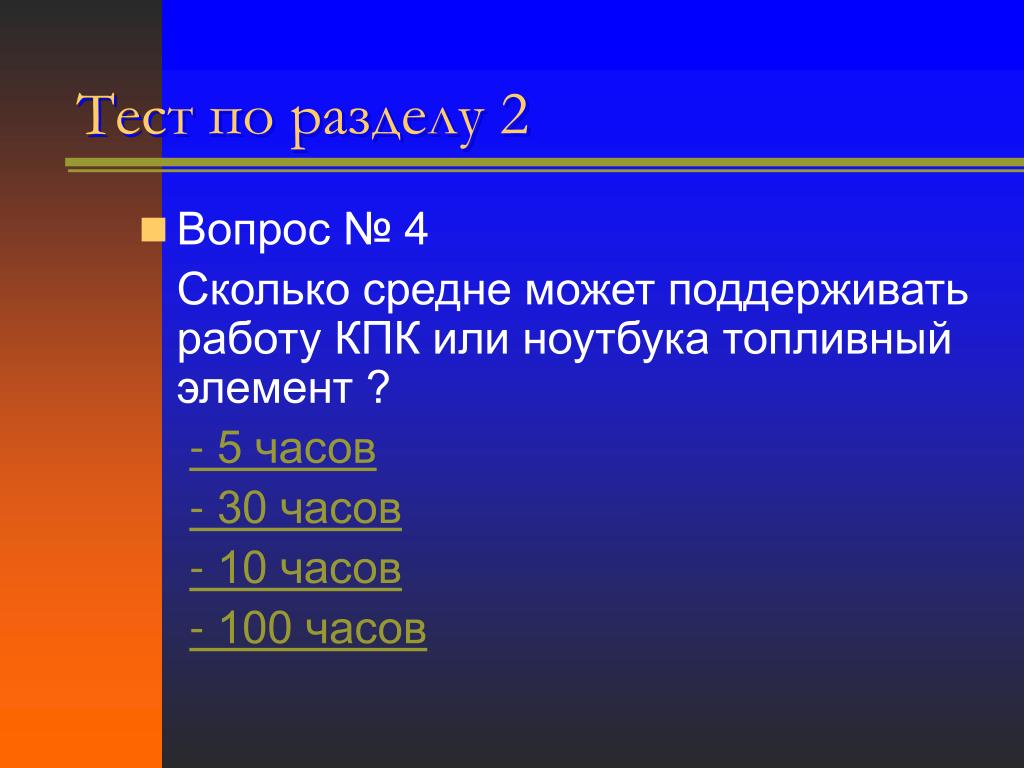 Тест по разделу 2

Вопрос № 4

Сколько средне может поддерживать работу КПК или ноутбука топливный элемент ?

- 5 часов

- 30 часов

- 10 часов

- 100 часов